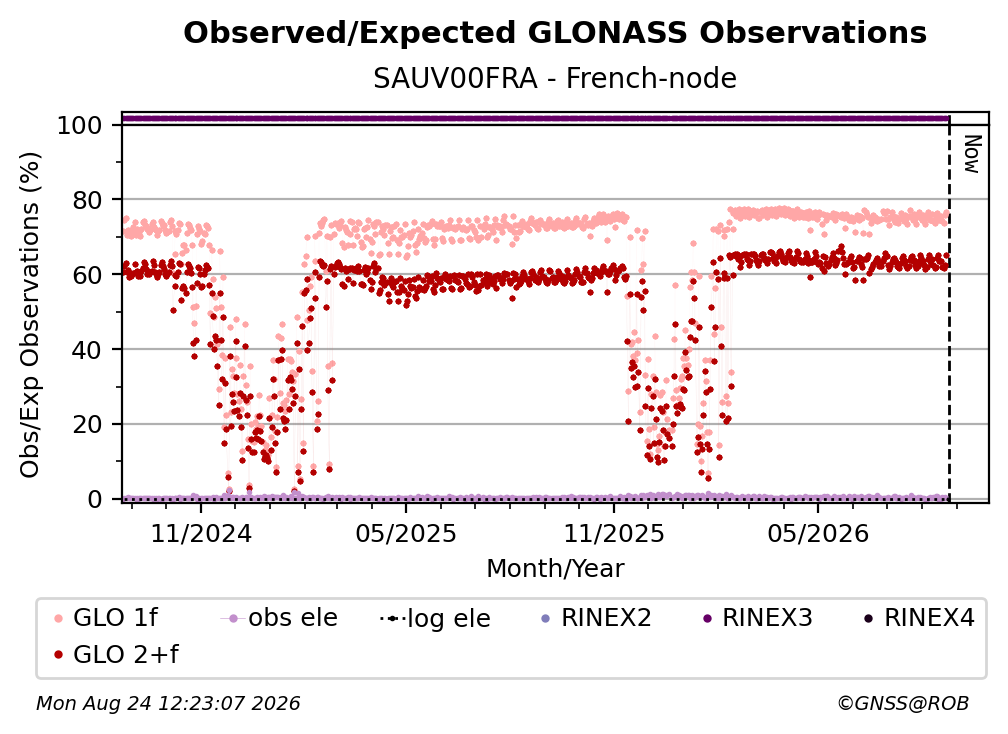 Observed/Expected GLONASS Observations
SAUV00FRA - French-node

Obs/Exp Observations (%)
100
80
60
40
20
0

Now

11/2024
05/2025
11/2025
05/2026
Month/Year

GLO 1f
obs ele
log ele
RINEX2
RINEX3
RINEX4
GLO 2+f

Mon Aug 24 12:23:07 2026
©GNSS@ROB